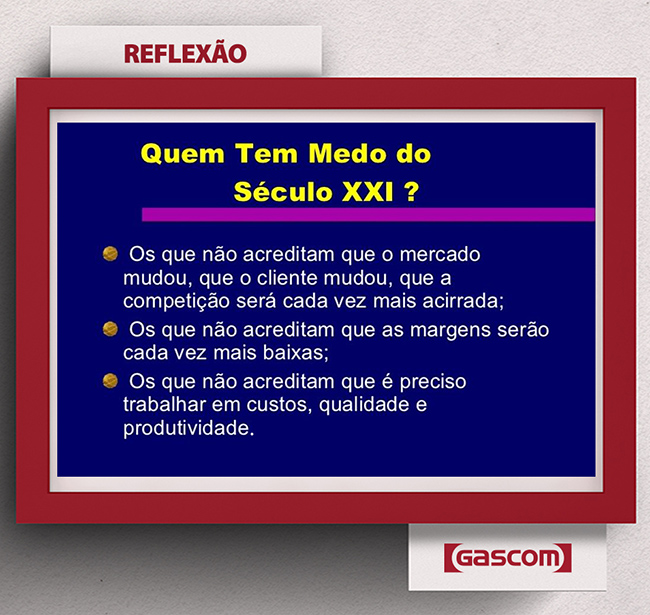 REFLEXÃO

Quem Tem Medo do Século XXI ?

Os que não acreditam que o mercado mudou, que o cliente mudou, que a competição será cada vez mais acirrada;

Os que não acreditam que as margens serão cada vez mais baixas;

Os que não acreditam que é preciso trabalhar em custos, qualidade e produtividade.

GASCOM